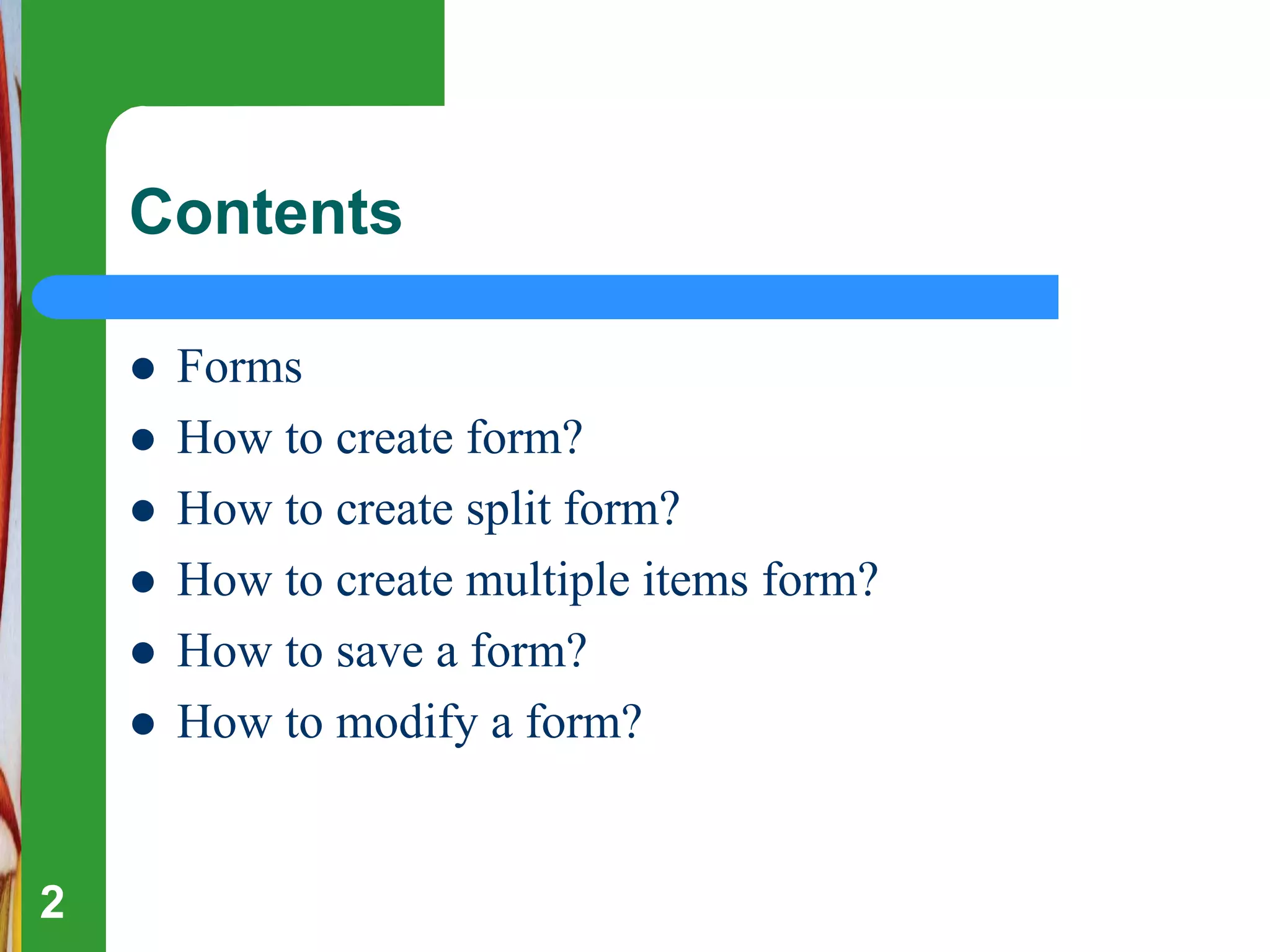 Contents

- Forms
- How to create form?
- How to create split form?
- How to create multiple items form?
- How to save a form?
- How to modify a form?

2